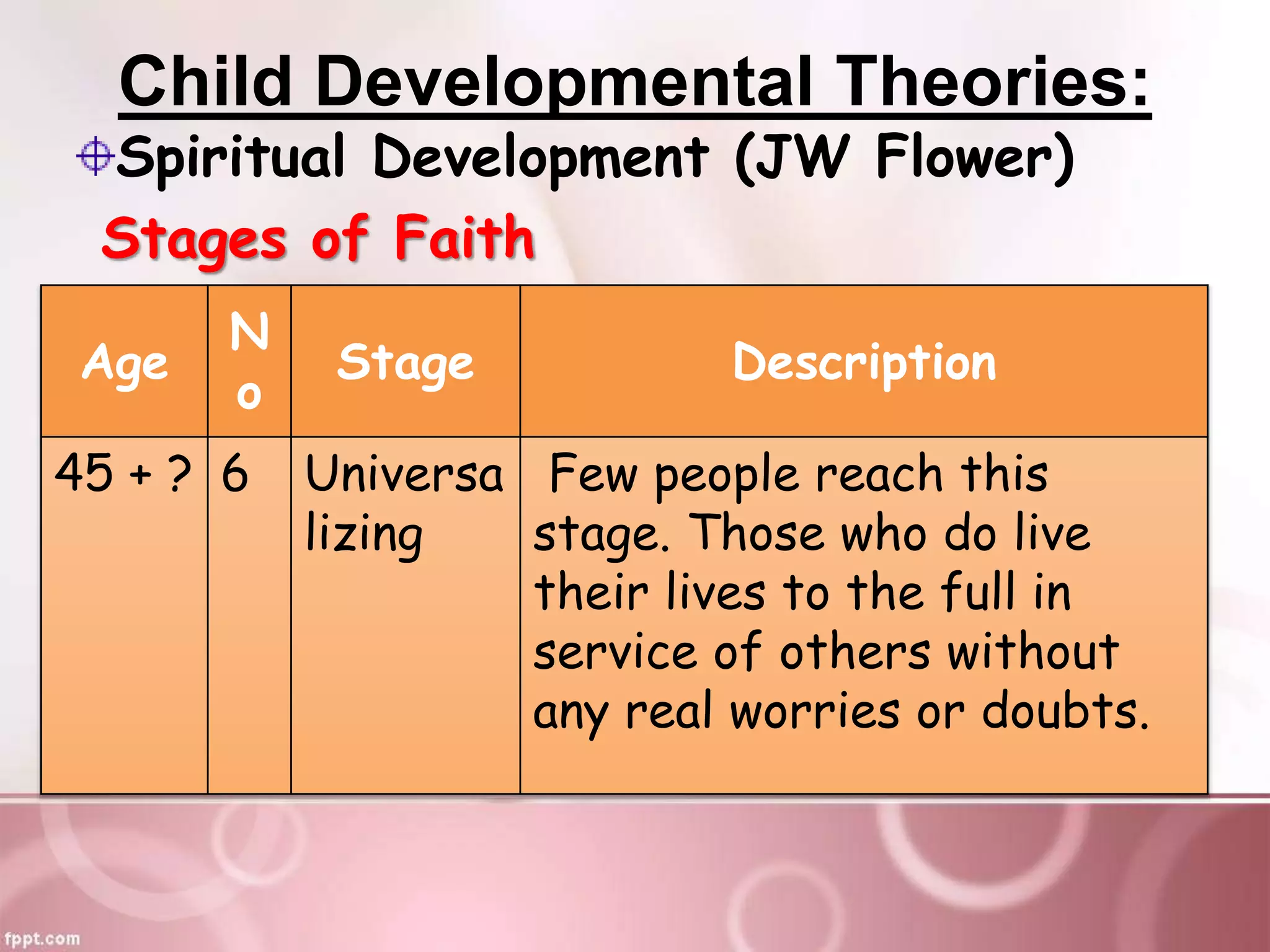 Child Developmental Theories:

Spiritual Development (JW Flower)

Stages of Faith

| Age | No | Stage | Description |
|---|---|---|---|
| 45 + ? | 6 | Universalizing | Few people reach this stage. Those who do live their lives to the full in service of others without any real worries or doubts. |

fppt.com